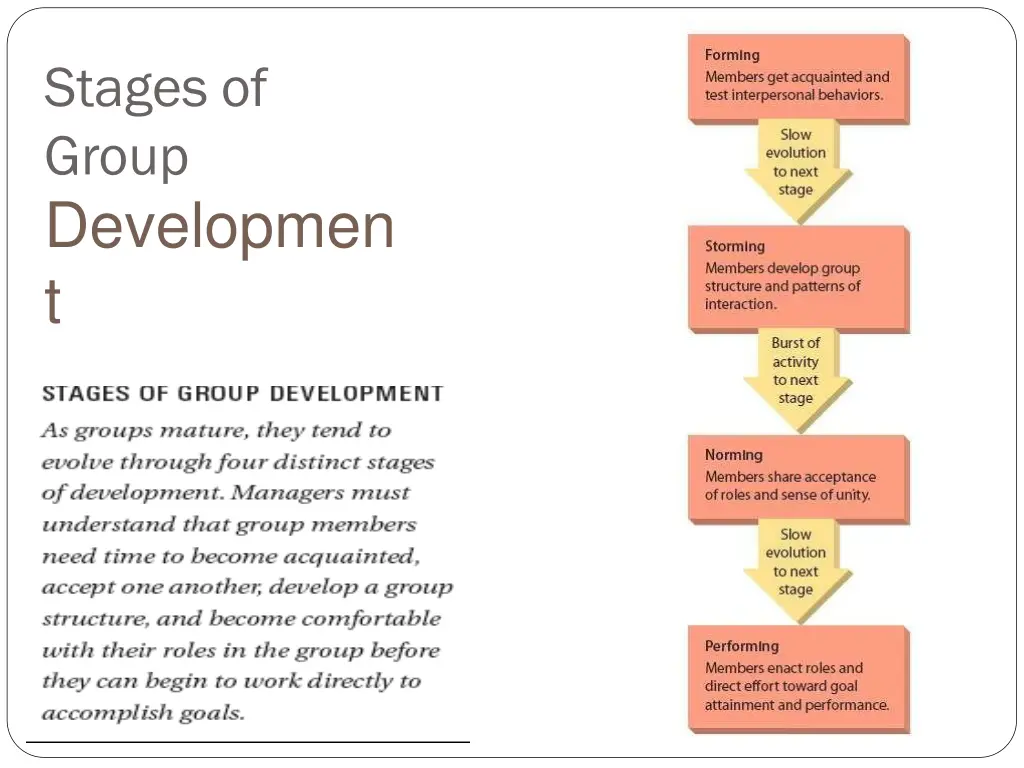 Stages of Group Developmen t

STAGES OF GROUP DEVELOPMENT
As groups mature, they tend to evolve through four distinct stages of development. Managers must understand that group members need time to become acquainted, accept one another, develop a group structure, and become comfortable with their roles in the group before they can begin to work directly to accomplish goals.

Forming
Members get acquainted and test interpersonal behaviors.

Slow evolution to next stage

Storming
Members develop group structure and patterns of interaction.

Burst of activity to next stage

Norming
Members share acceptance of roles and sense of unity.

Slow evolution to next stage

Performing
Members enact roles and direct effort toward goal attainment and performance.